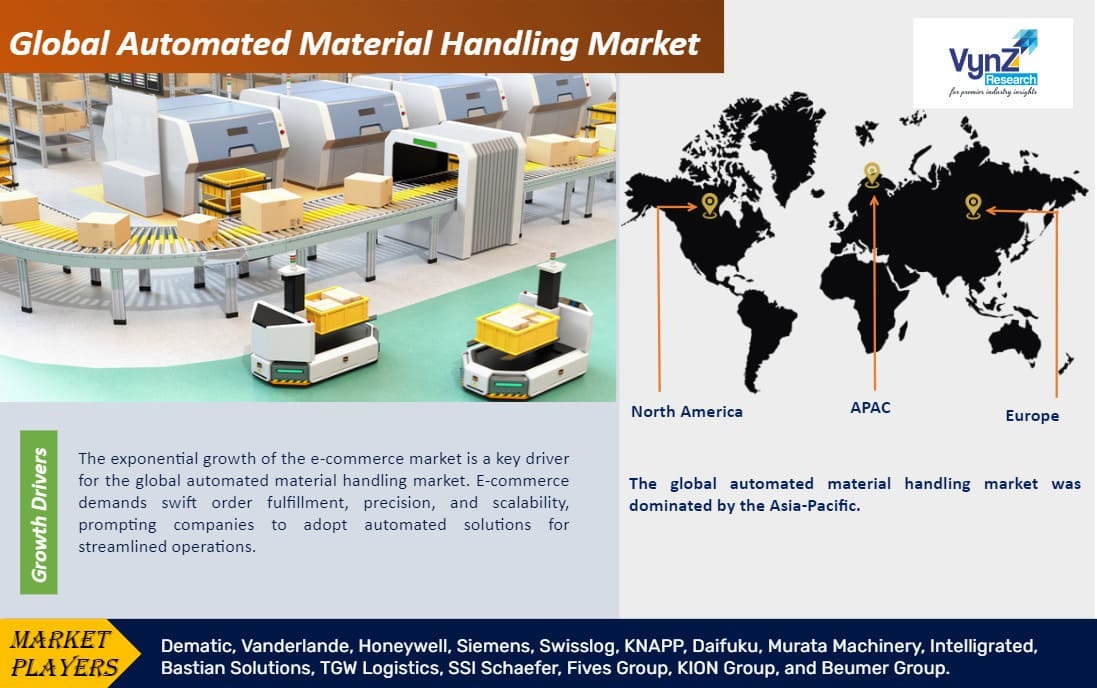 Global Automated Material Handling Market

VynZ Research
for premier industry insights

North America

APAC

Europe

Growth Drivers

The exponential growth of the e-commerce market is a key driver for the global automated material handling market. E-commerce demands swift order fulfillment, precision, and scalability, prompting companies to adopt automated solutions for streamlined operations.

The global automated material handling market was dominated by the Asia-Pacific.

MARKET PLAYERS

Dematic, Vanderlande, Honeywell, Siemens, Swisslog, KNAPP, Daifuku, Murata Machinery, Intelligrated, Bastian Solutions, TGW Logistics, SSI Schaefer, Fives Group, KION Group, and Beumer Group.